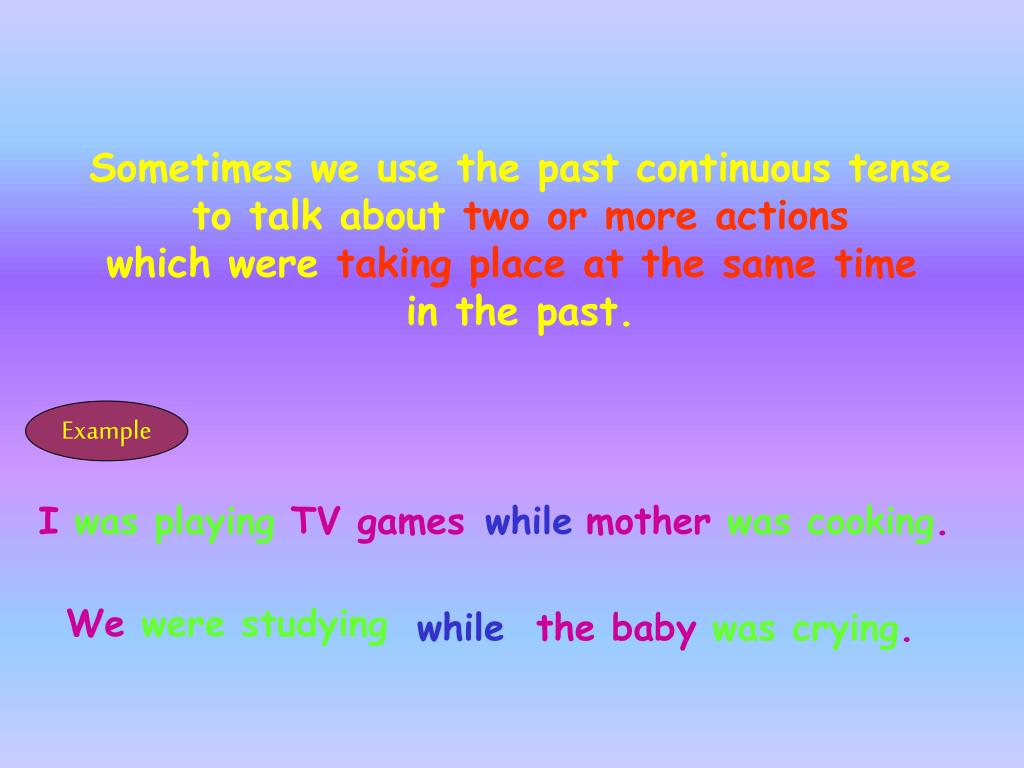 Sometimes we use the past continuous tense to talk about two or more actions which were taking place at the same time in the past.

Example

I was playing TV games while mother was cooking.

We were studying while the baby was crying.